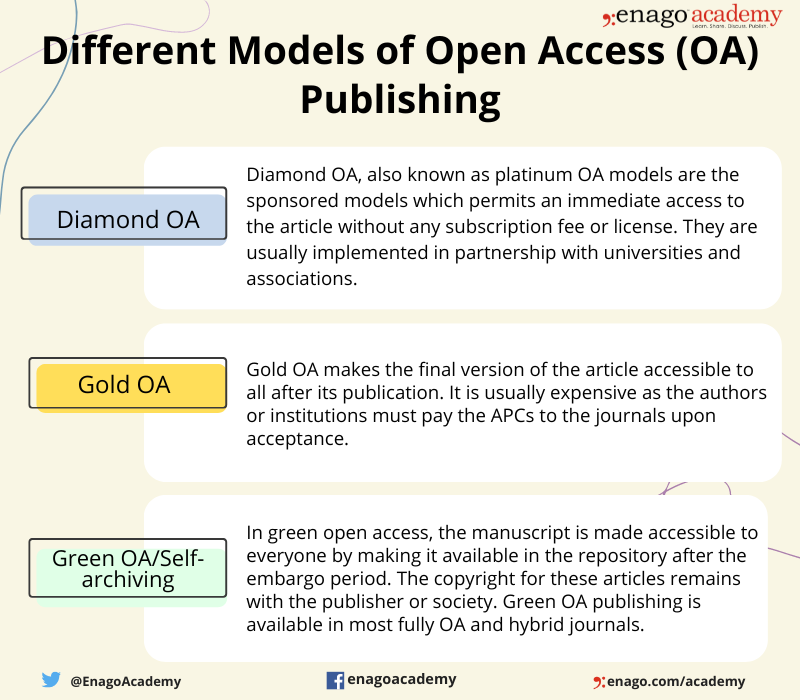 enago academy
Learn. Share. Discuss. Publish.

Different Models of Open Access (OA) Publishing

Diamond OA

Diamond OA, also known as platinum OA models are the sponsored models which permits an immediate access to the article without any subscription fee or license. They are usually implemented in partnership with universities and associations.

Gold OA

Gold OA makes the final version of the article accessible to all after its publication. It is usually expensive as the authors or institutions must pay the APCs to the journals upon acceptance.

Green OA/Self-archiving

In green open access, the manuscript is made accessible to everyone by making it available in the repository after the embargo period. The copyright for these articles remains with the publisher or society. Green OA publishing is available in most fully OA and hybrid journals.

@EnagoAcademy

enagoacademy

enago.com/academy